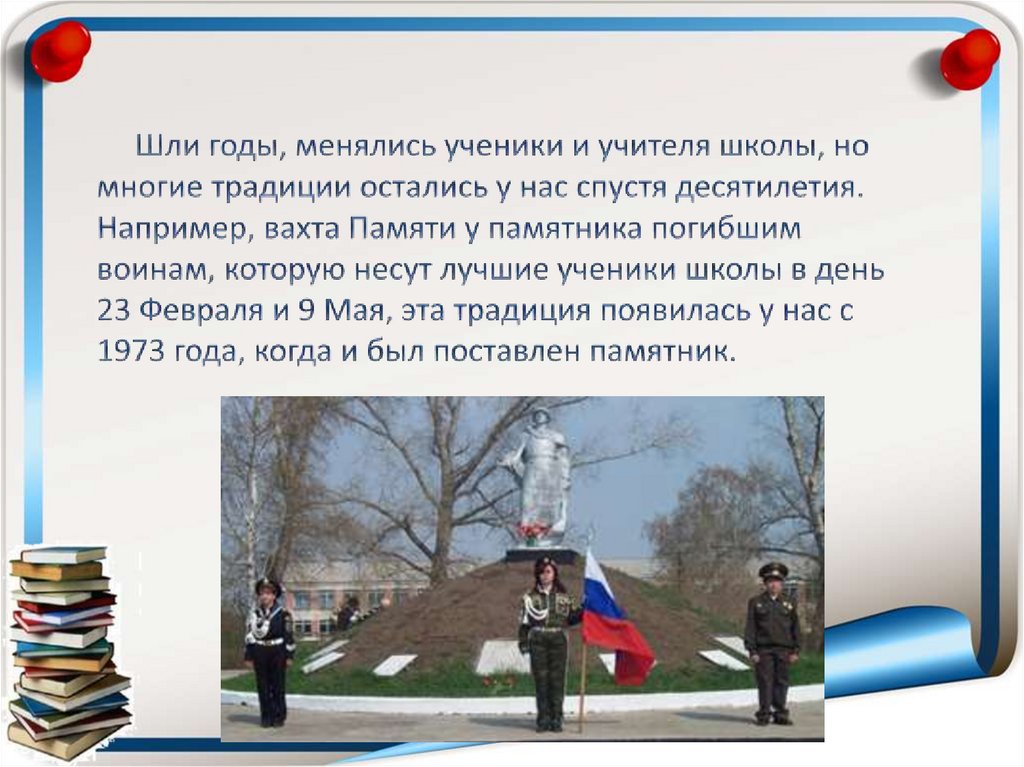 Шли годы, менялись ученики и учителя школы, но многие традиции остались у нас спустя десятилетия. Например, вахта Памяти у памятника погибшим воинам, которую несут лучшие ученики школы в день 23 Февраля и 9 Мая, эта традиция появилась у нас с 1973 года, когда и был поставлен памятник.